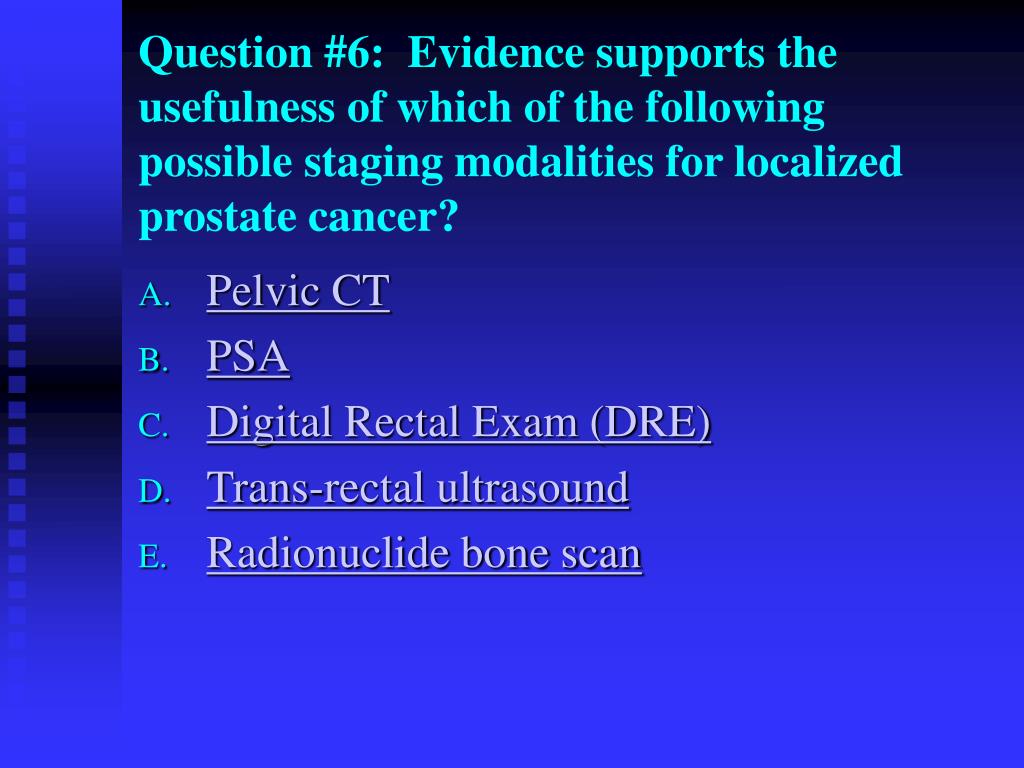 Question #6: Evidence supports the usefulness of which of the following possible staging modalities for localized prostate cancer?

A. Pelvic CT
B. PSA
C. Digital Rectal Exam (DRE)
D. Trans-rectal ultrasound
E. Radionuclide bone scan